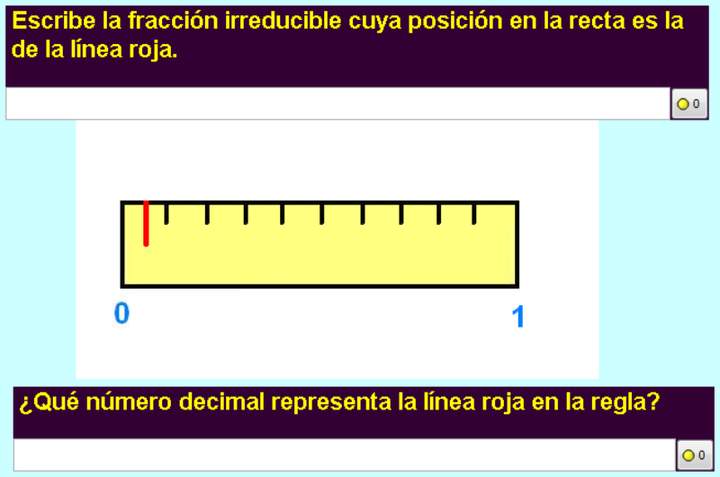 Escribe la fracción irreducible cuya posición en la recta es la de la línea roja.

0

0

1

¿Qué número decimal representa la línea roja en la regla?

0